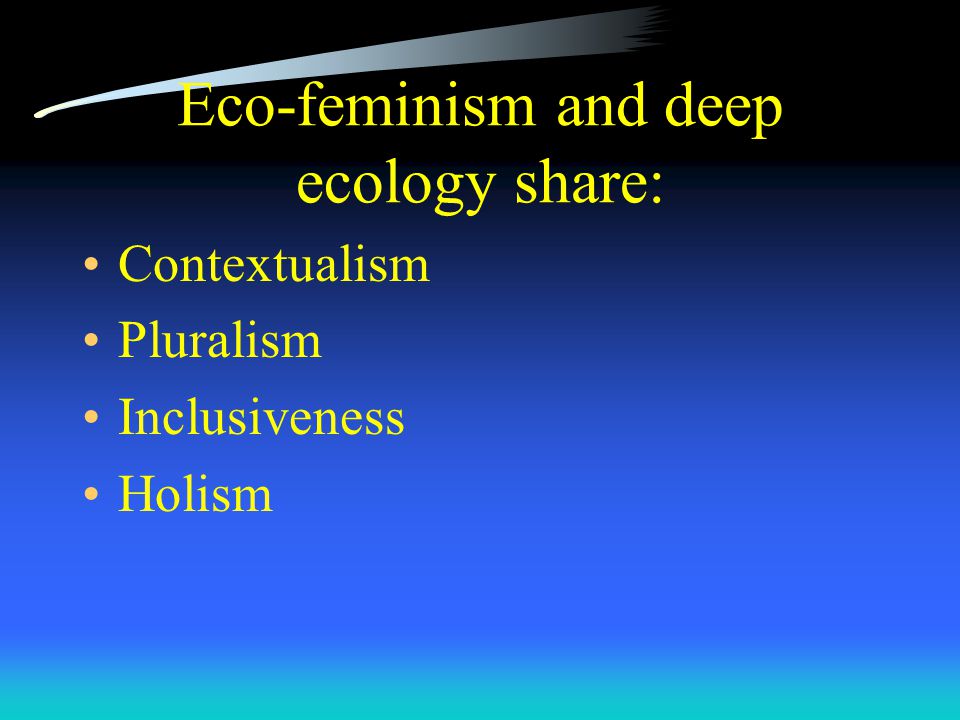 Eco-feminism and deep ecology share:

• Contextualism
• Pluralism
• Inclusiveness
• Holism